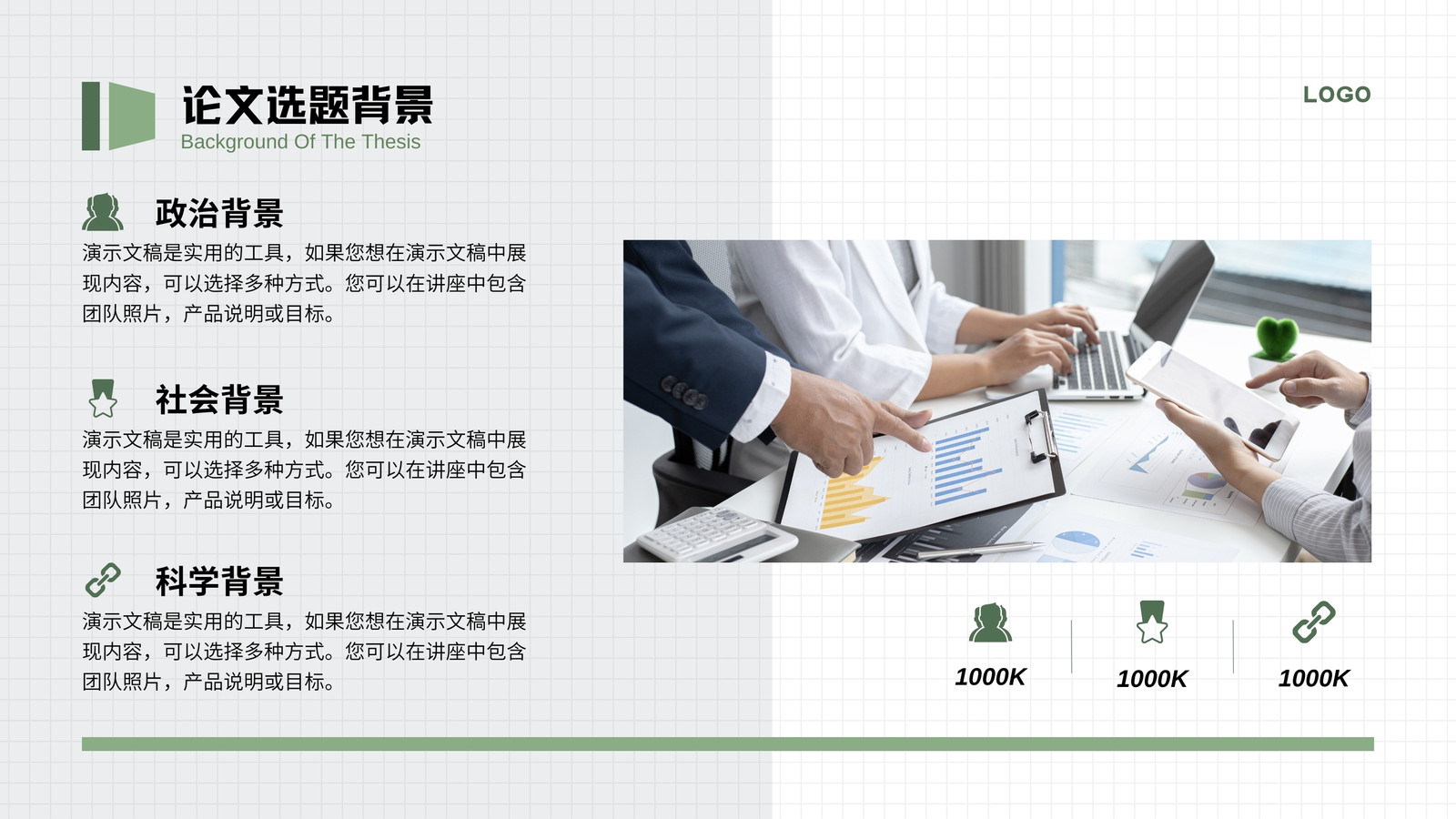 论文选题背景
Background Of The Thesis

LOGO

政治背景
演示文稿是实用的工具，如果您想在演示文稿中展现内容，可以选择多种方式。您可以在讲座中包含团队照片，产品说明或目标。

社会背景
演示文稿是实用的工具，如果您想在演示文稿中展现内容，可以选择多种方式。您可以在讲座中包含团队照片，产品说明或目标。

科学背景
演示文稿是实用的工具，如果您想在演示文稿中展现内容，可以选择多种方式。您可以在讲座中包含团队照片，产品说明或目标。

1000K

1000K

1000K